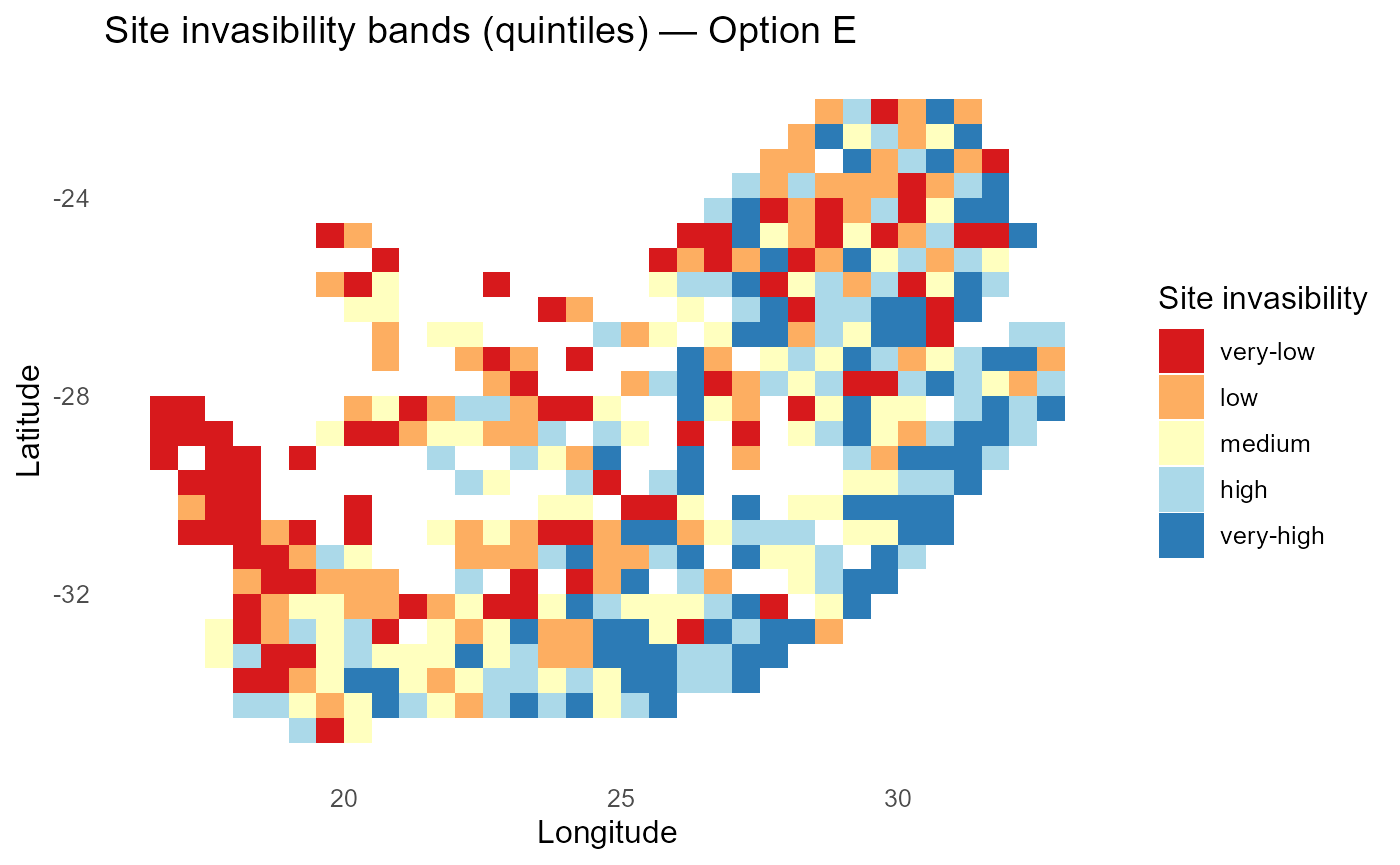 Site invasibility bands (quintiles) — Option E

Latitude

-24

-28

-32

20

25

30

Longitude

Site invasibility

very-low

low

medium

high

very-high